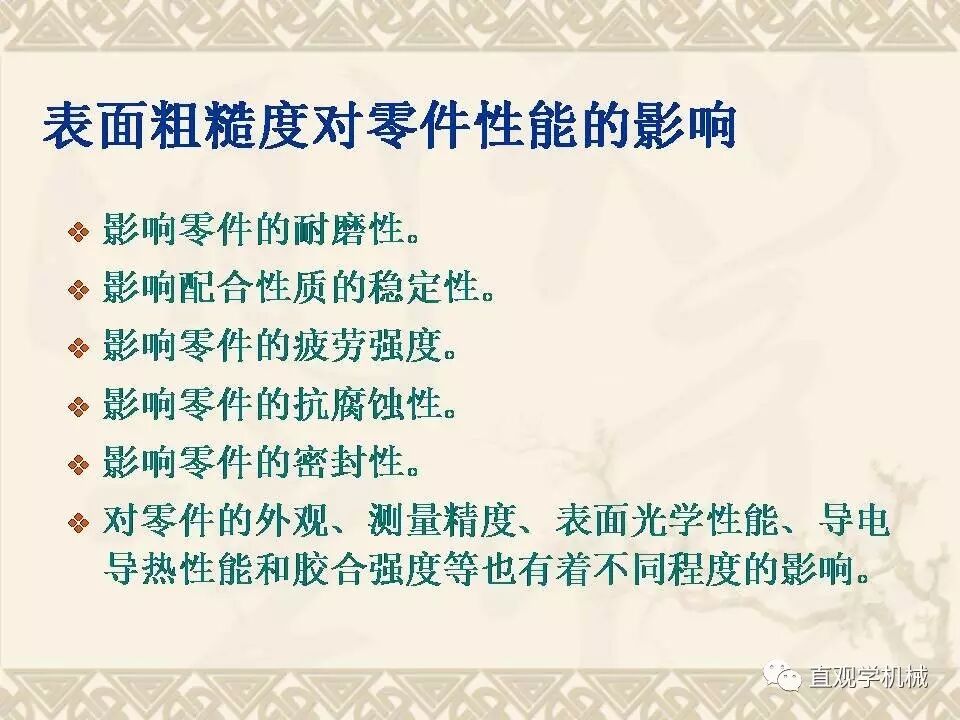 表面粗糙度对零件性能的影响

❖ 影响零件的耐磨性。

❖ 影响配合性质的稳定性。

❖ 影响零件的疲劳强度。

❖ 影响零件的抗腐蚀性。

❖ 影响零件的密封性。

❖ 对零件的外观、测量精度、表面光学性能、导电导热性能和胶合强度等也有着不同程度的影响。

直观学机械